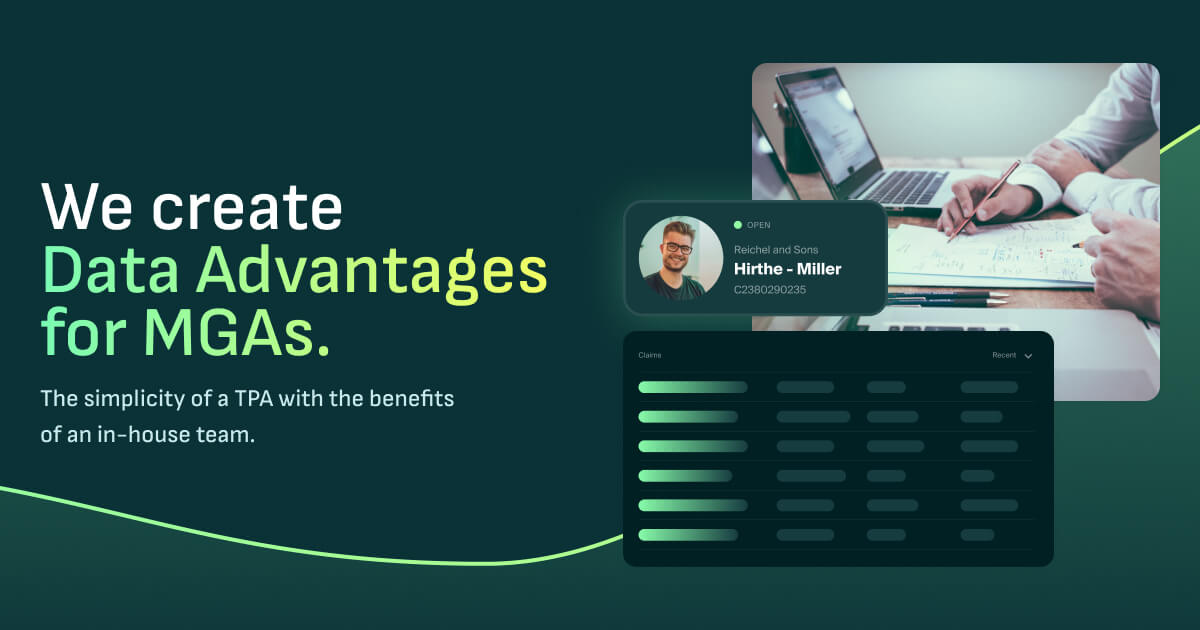 We create Data Advantages for MGAs.

The simplicity of a TPA with the benefits of an in-house team.

OPEN

Reichel and Sons

Hirthe - Miller

C2380290235

Claims

Recent